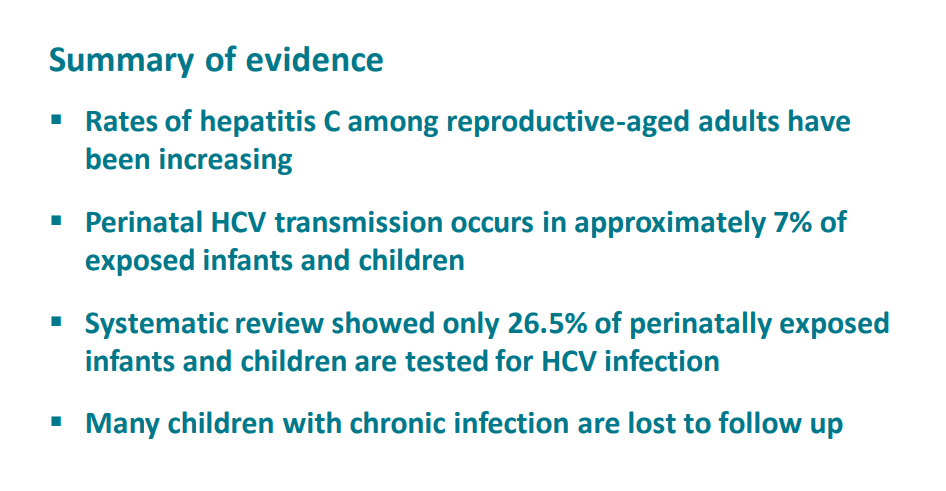 Summary of evidence

▪ Rates of hepatitis C among reproductive-aged adults have been increasing

▪ Perinatal HCV transmission occurs in approximately 7% of exposed infants and children

▪ Systematic review showed only 26.5% of perinatally exposed infants and children are tested for HCV infection

▪ Many children with chronic infection are lost to follow up